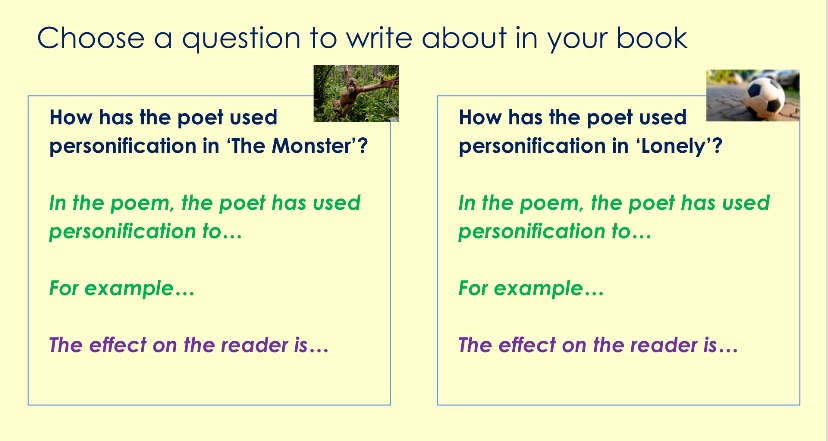 Choose a question to write about in your book

How has the poet used personification in 'The Monster'?

In the poem, the poet has used personification to…

For example…

The effect on the reader is…

How has the poet used personification in 'Lonely'?

In the poem, the poet has used personification to…

For example…

The effect on the reader is…